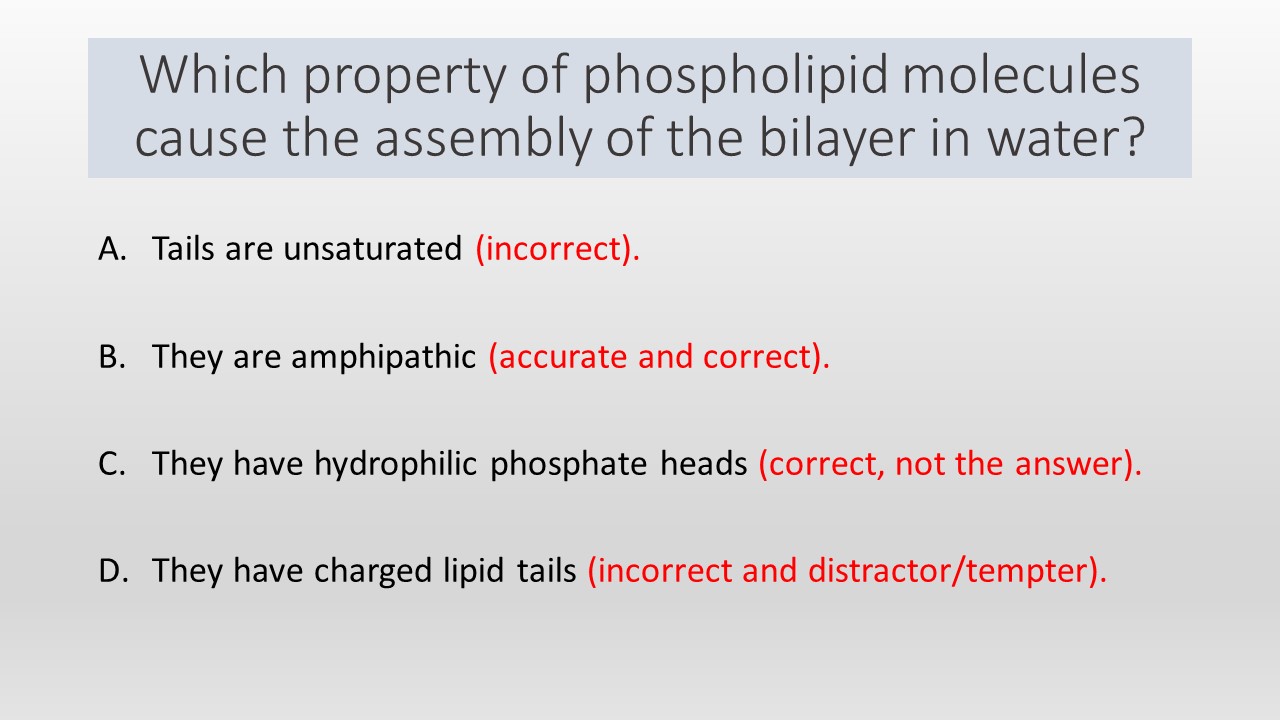 Which property of phospholipid molecules cause the assembly of the bilayer in water?

A. Tails are unsaturated (incorrect).

B. They are amphipathic (accurate and correct).

C. They have hydrophilic phosphate heads (correct, not the answer).

D. They have charged lipid tails (incorrect and distractor/tempter).